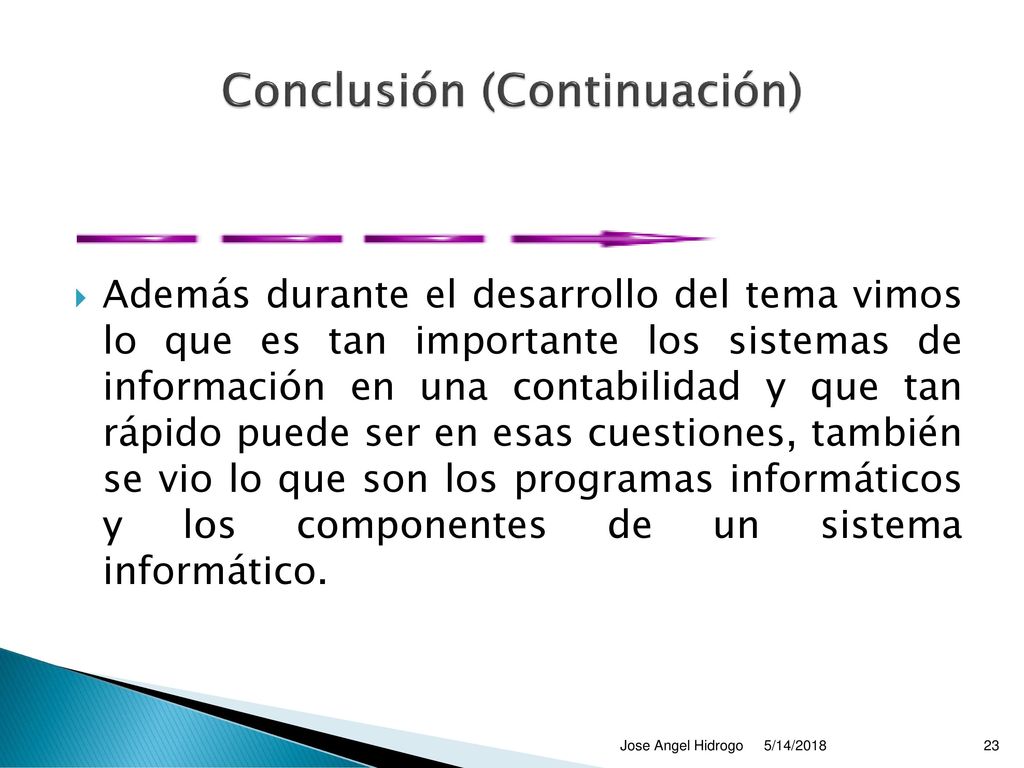 Conclusión (Continuación)

Además durante el desarrollo del tema vimos lo que es tan importante los sistemas de información en una contabilidad y que tan rápido puede ser en esas cuestiones, también se vio lo que son los programas informáticos y los componentes de un sistema informático.

Jose Angel Hidrogo 5/14/2018 23